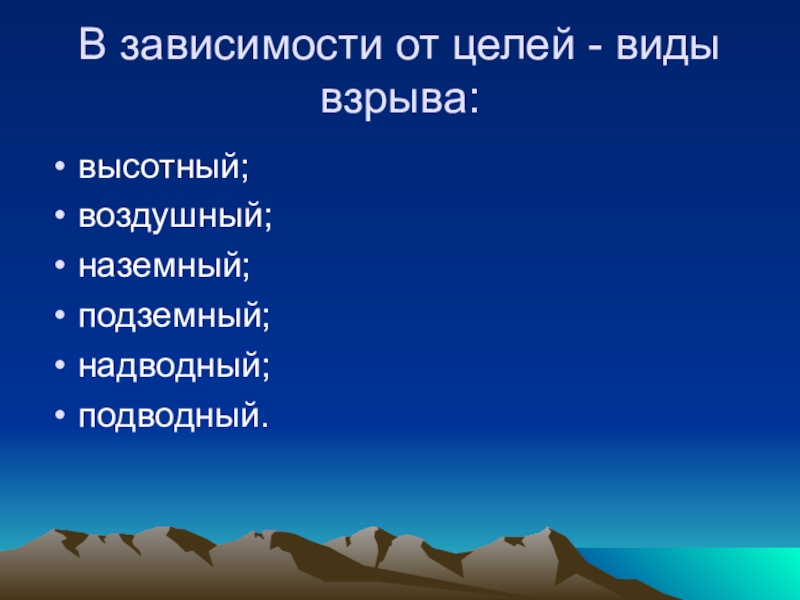 В зависимости от целей - виды взрыва:

• высотный;
• воздушный;
• наземный;
• подземный;
• надводный;
• подводный.